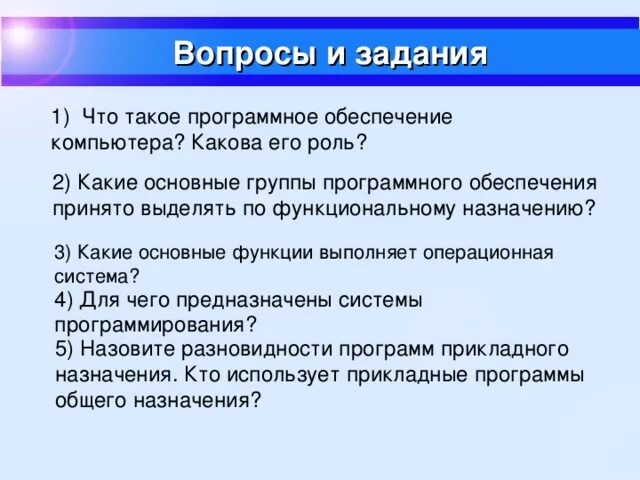 Вопросы и задания

1) Что такое программное обеспечение компьютера? Какова его роль?

2) Какие основные группы программного обеспечения принято выделять по функциональному назначению?

3) Какие основные функции выполняет операционная система?
4) Для чего предназначены системы программирования?
5) Назовите разновидности программ прикладного назначения. Кто использует прикладные программы общего назначения?